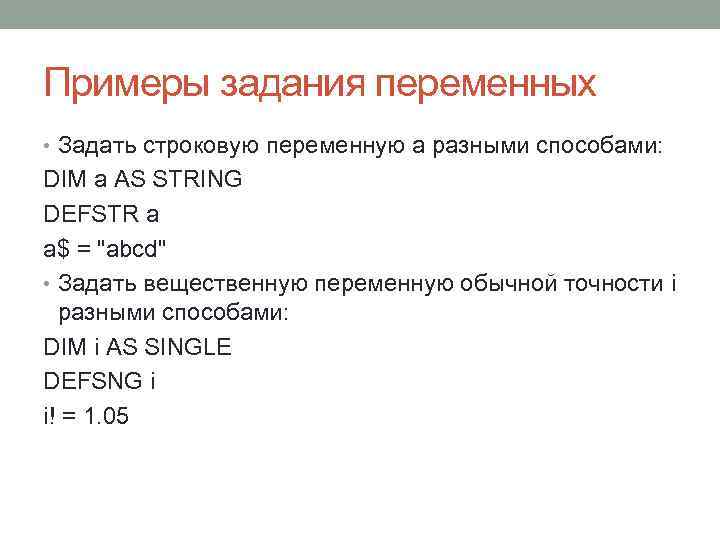 Примеры задания переменных

• Задать строковую переменную a разными способами:

DIM a AS STRING

DEFSTR a

a$ = "abcd"

• Задать вещественную переменную обычной точности i разными способами:

DIM i AS SINGLE

DEFSNG i

i! = 1.05